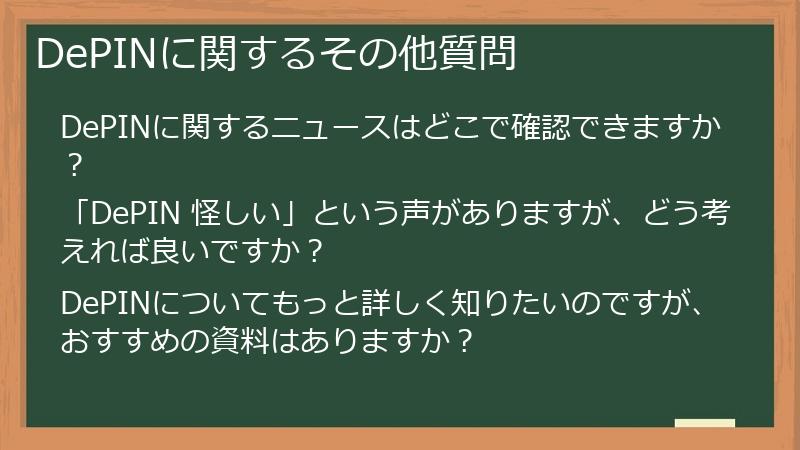 DePINに関するその他質問

DePINに関するニュースはどこで確認できますか？

「DePIN 怪しい」という声がありますが、どう考えれば良いですか？

DePINについてもっと詳しく知りたいのですが、おすすめの資料はありますか？